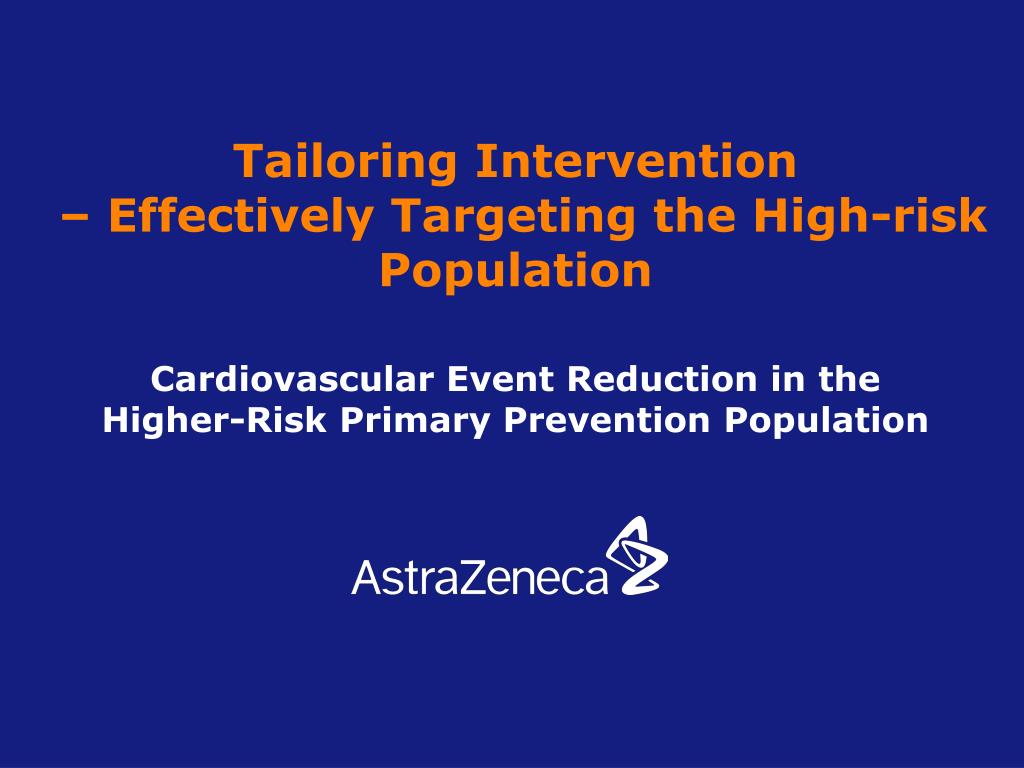 Tailoring Intervention – Effectively Targeting the High-risk Population

Cardiovascular Event Reduction in the Higher-Risk Primary Prevention Population

AstraZeneca